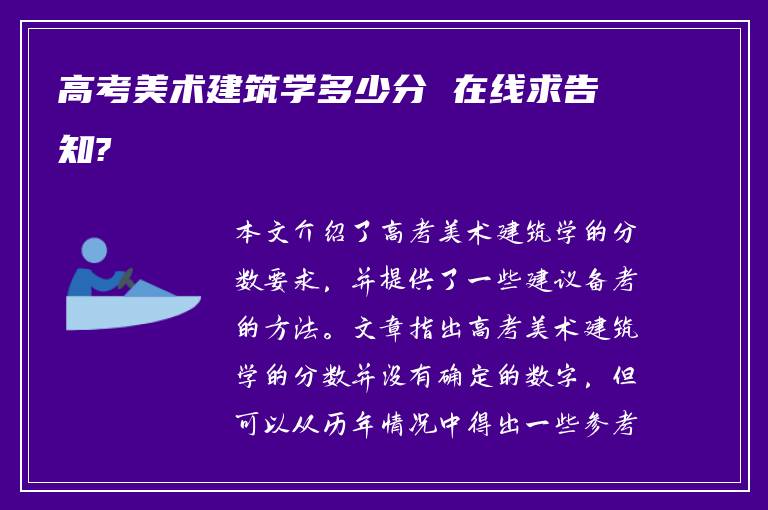 高考美术建筑学多少分 在线求告知?

本文介绍了高考美术建筑学的分数要求，并提供了一些建议备考的方法。文章指出高考美术建筑学的分数并没有确定的数字，但可以从历年情况中得出一些参考